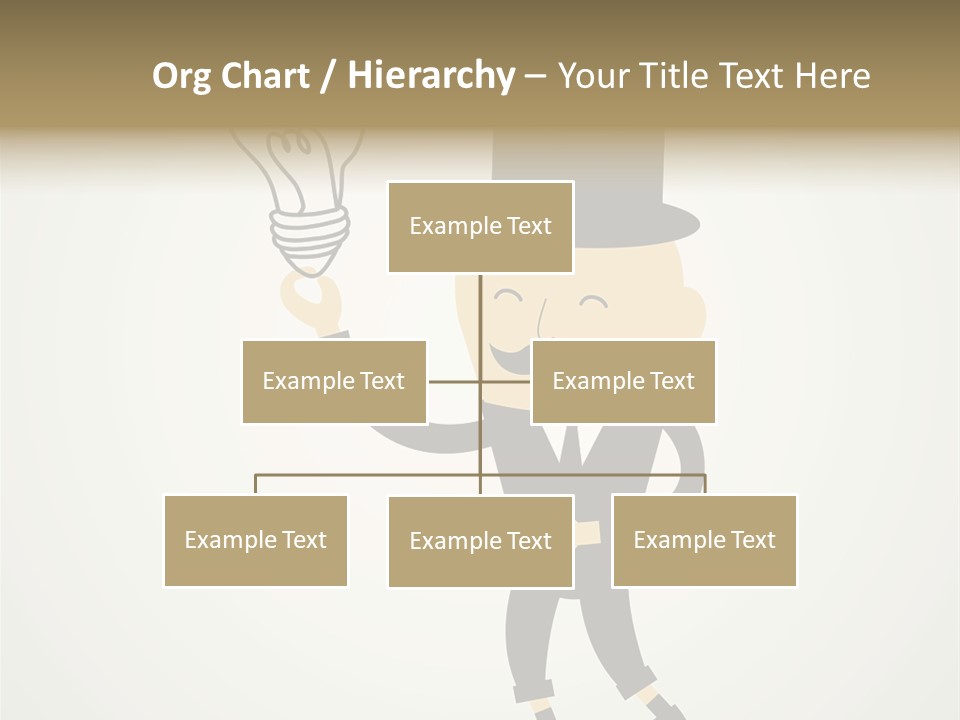 Org Chart / Hierarchy – Your Title Text Here

Example Text

Example Text

Example Text

Example Text

Example Text

Example Text